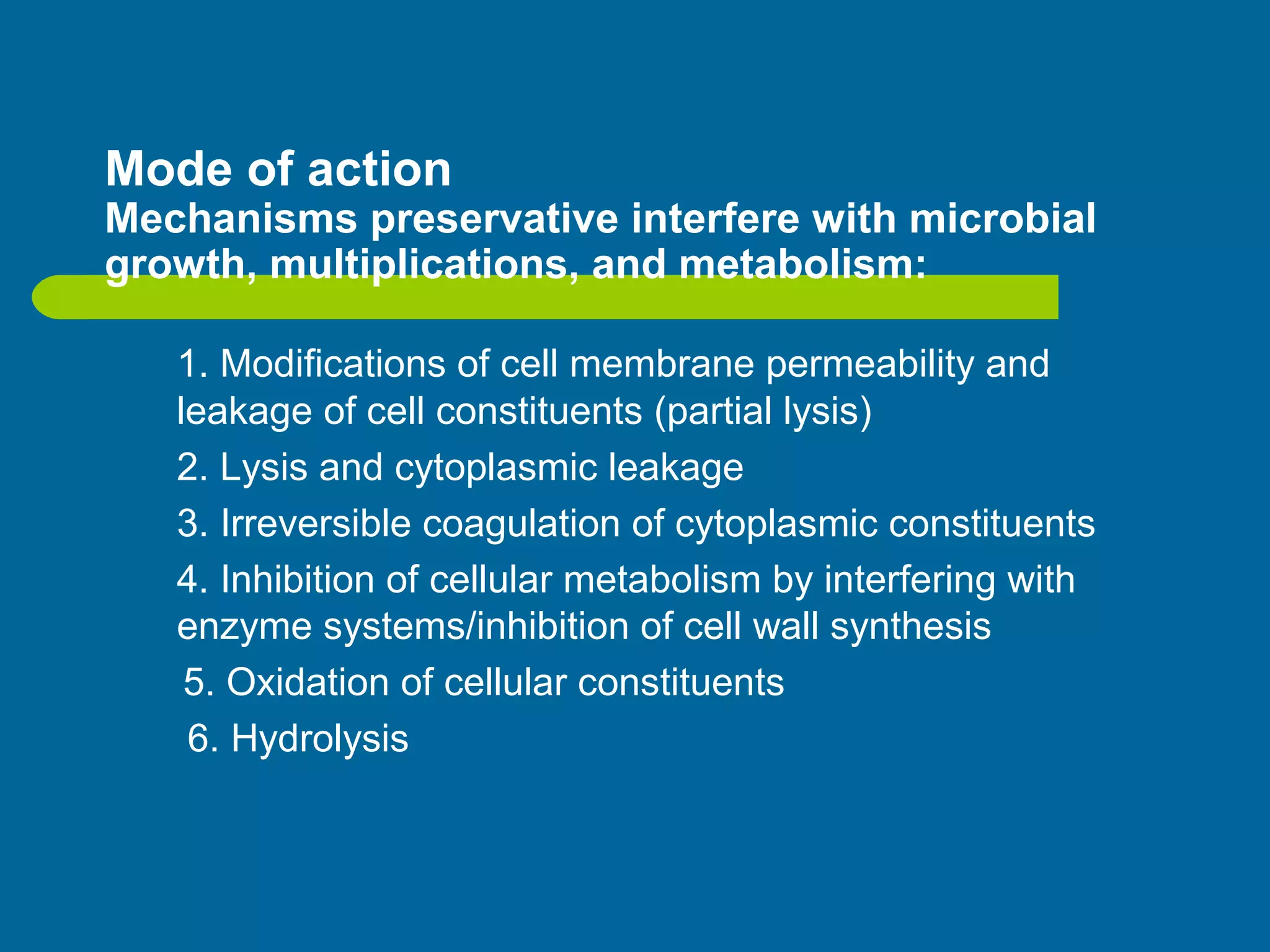 Mode of action
Mechanisms preservative interfere with microbial growth, multiplications, and metabolism:

1. Modifications of cell membrane permeability and leakage of cell constituents (partial lysis)

2. Lysis and cytoplasmic leakage

3. Irreversible coagulation of cytoplasmic constituents

4. Inhibition of cellular metabolism by interfering with enzyme systems/inhibition of cell wall synthesis

5. Oxidation of cellular constituents

6. Hydrolysis